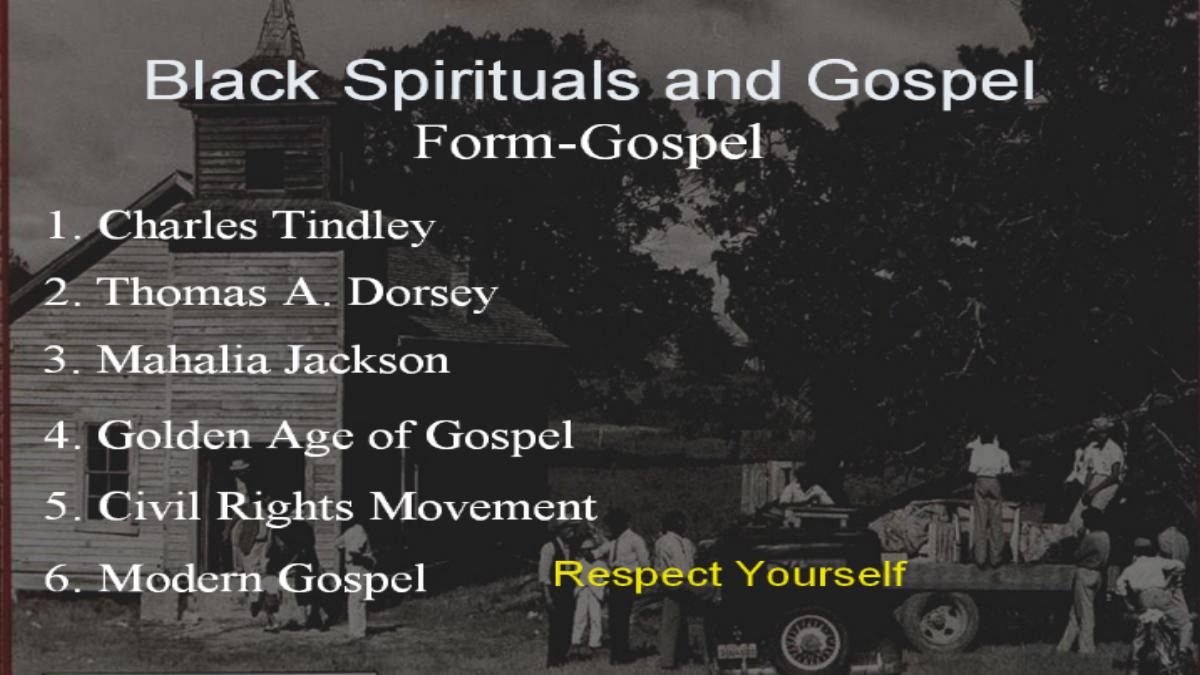 Black Spirituals and Gospel
Form-Gospel

1. Charles Tindley
2. Thomas A. Dorsey
3. Mahalia Jackson
4. Golden Age of Gospel
5. Civil Rights Movement
6. Modern Gospel

Respect Yourself